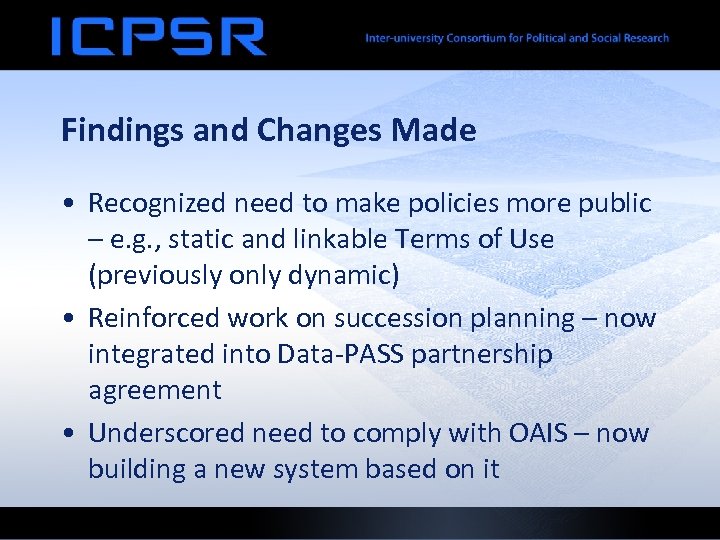 ICPSR

Inter-university Consortium for Political and Social Research

Findings and Changes Made

• Recognized need to make policies more public – e.g., static and linkable Terms of Use (previously only dynamic)

• Reinforced work on succession planning – now integrated into Data-PASS partnership agreement

• Underscored need to comply with OAIS – now building a new system based on it